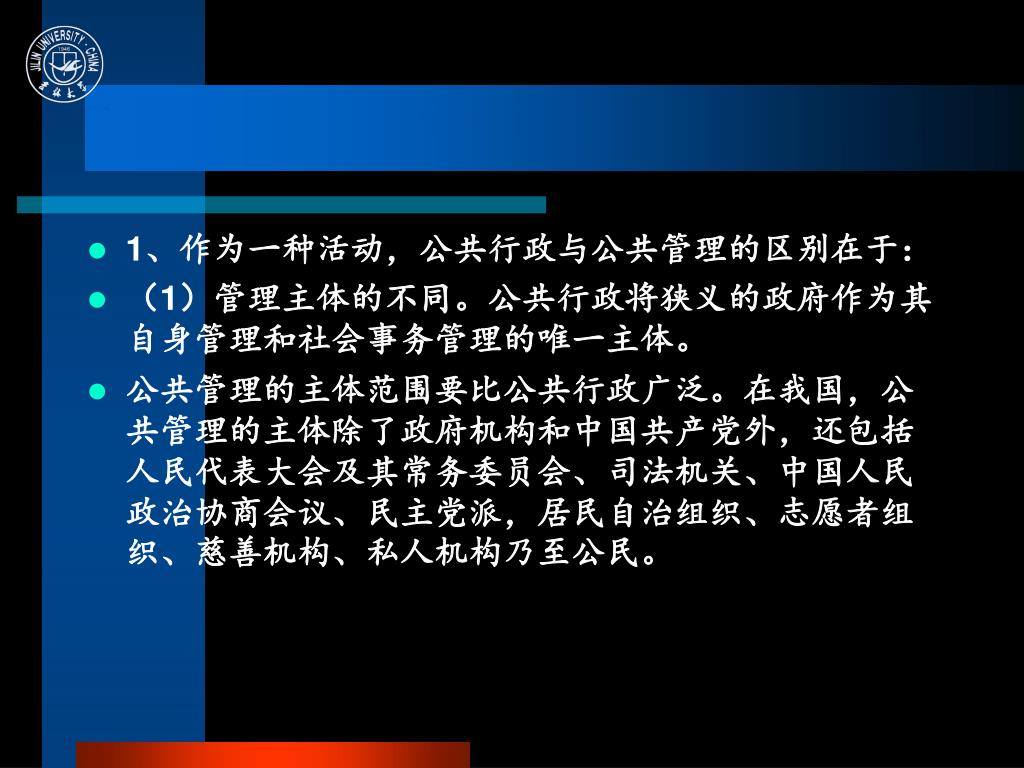 JILIN UNIVERSITY · CHINA
1946
吉林大学

1、作为一种活动，公共行政与公共管理的区别在于：

（1）管理主体的不同。公共行政将狭义的政府作为其自身管理和社会事务管理的唯一主体。

公共管理的主体范围要比公共行政广泛。在我国，公共管理的主体除了政府机构和中国共产党外，还包括人民代表大会及其常务委员会、司法机关、中国人民政治协商会议、民主党派，居民自治组织、志愿者组织、慈善机构、私人机构乃至公民。